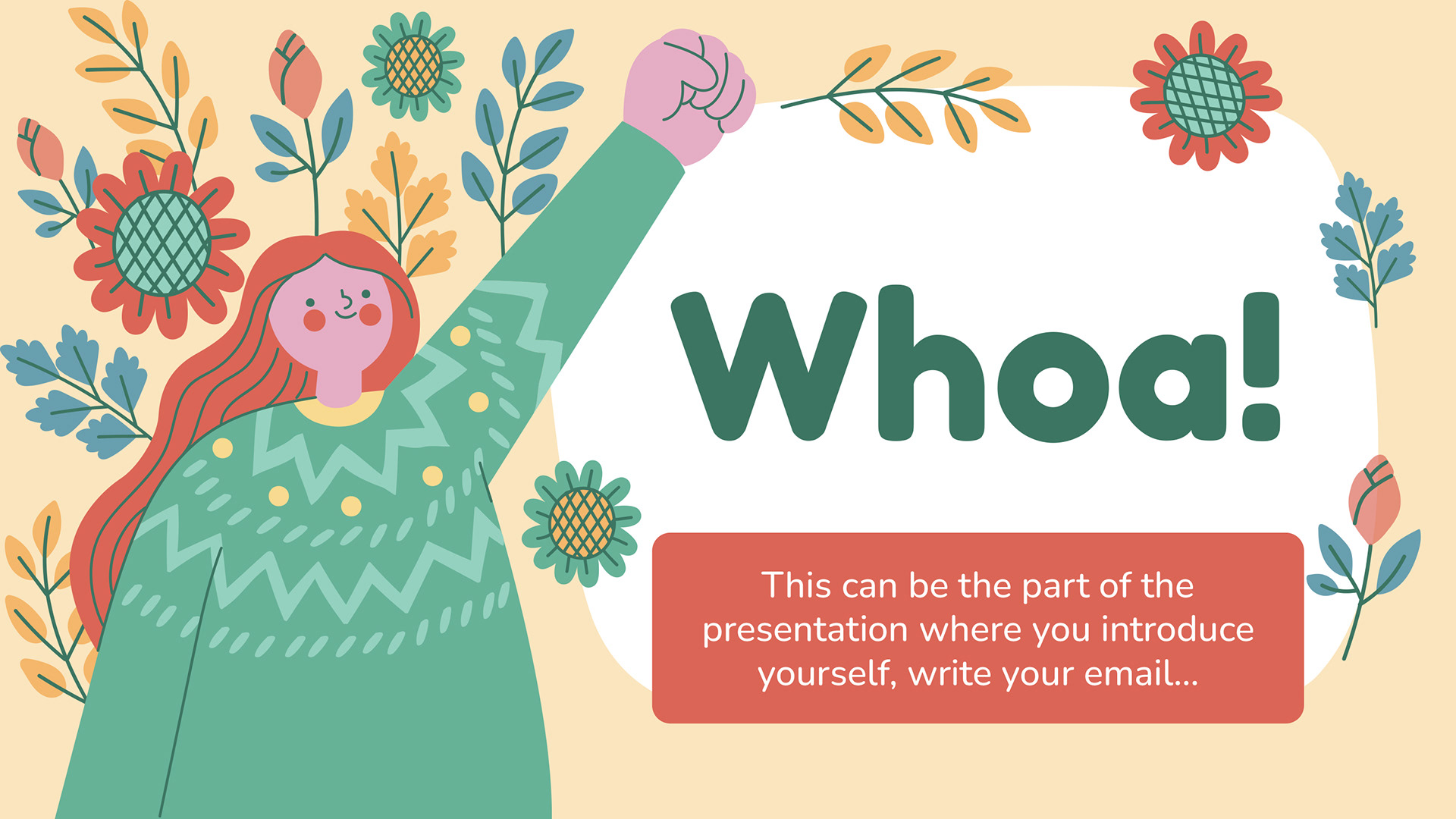 Whoa!

This can be the part of the presentation where you introduce yourself, write your email...